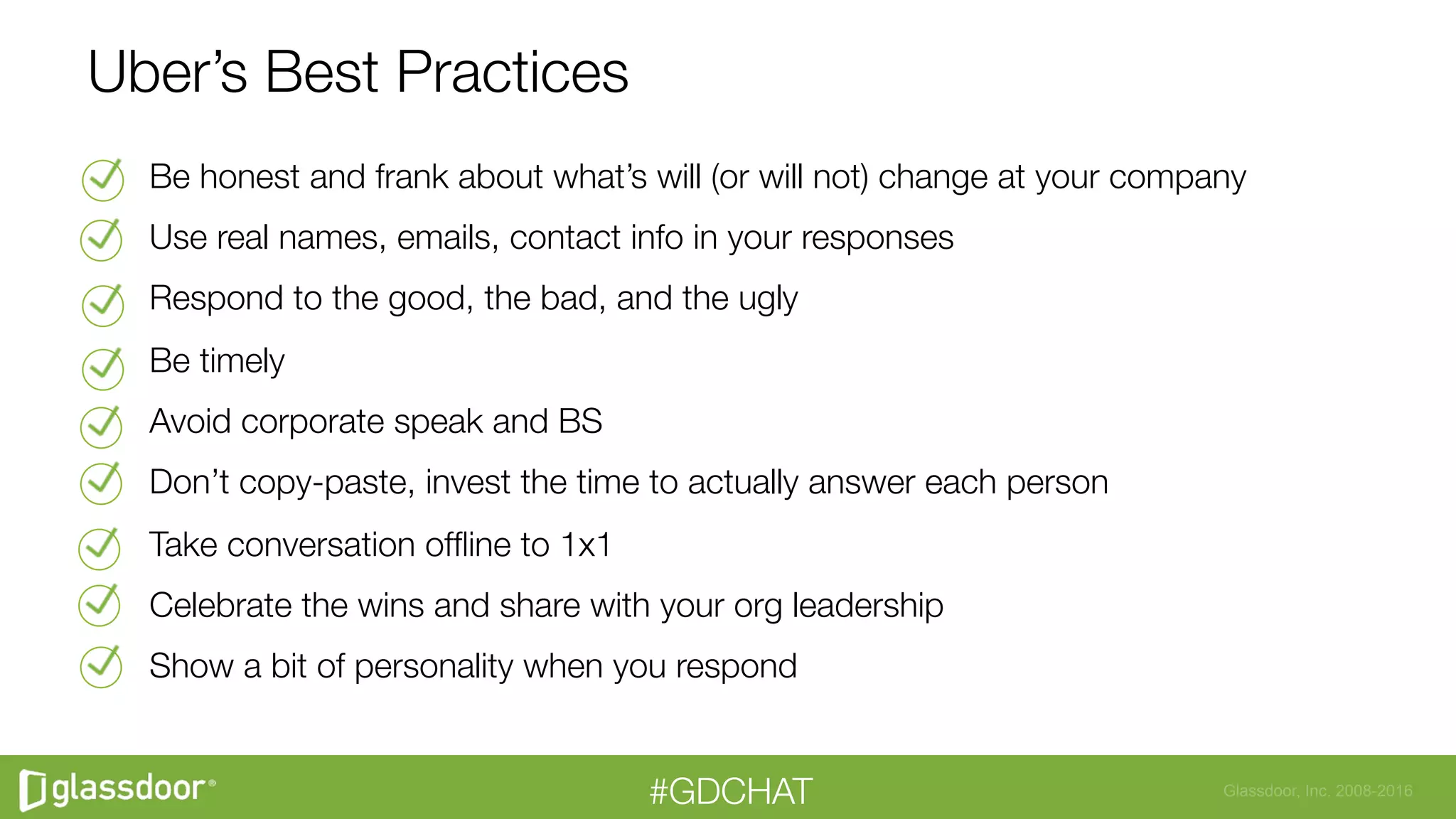 Uber's Best Practices

Be honest and frank about what's will (or will not) change at your company

Use real names, emails, contact info in your responses

Respond to the good, the bad, and the ugly

Be timely

Avoid corporate speak and BS

Don't copy-paste, invest the time to actually answer each person

Take conversation offline to 1x1

Celebrate the wins and share with your org leadership

Show a bit of personality when you respond

glassdoor®

#GDCHAT

Glassdoor, Inc. 2008-2016